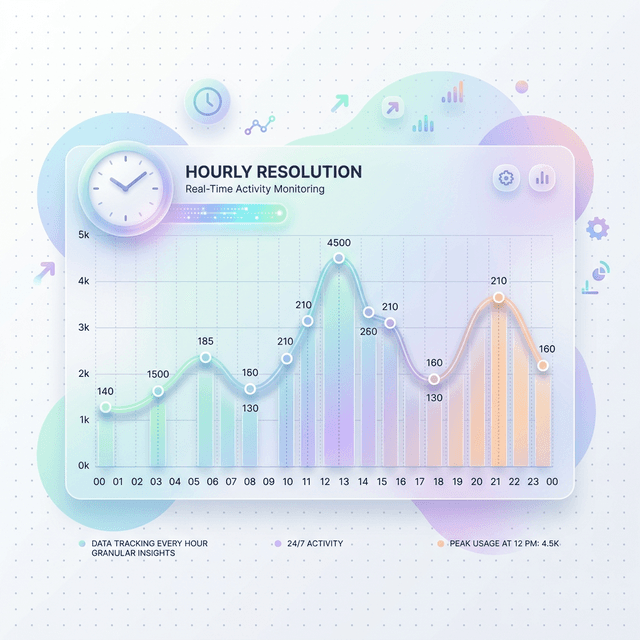 HOURLY RESOLUTION
Real-Time Activity Monitoring

5k
4k
3k
2k
1k
0k

140
1500
185
160
130
210
210
4500
260
210
160
130
210
160

00 01 02 03 04 05 06 07 08 09 10 11 12 13 14 15 16 17 18 19 20 21 22 23 00

DATA TRACKING EVERY HOUR
GRANULAR INSIGHTS

24/7 ACTIVITY

PEAK USAGE AT 12 PM: 4.5K